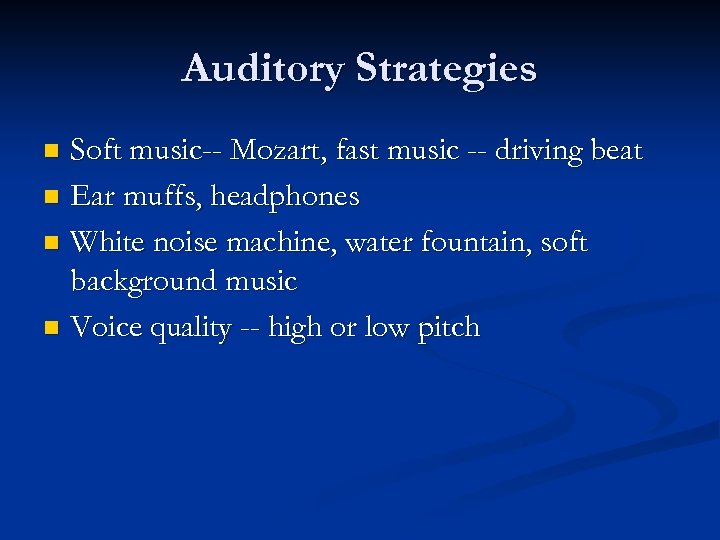 Auditory Strategies

- Soft music-- Mozart, fast music -- driving beat
- Ear muffs, headphones
- White noise machine, water fountain, soft background music
- Voice quality -- high or low pitch